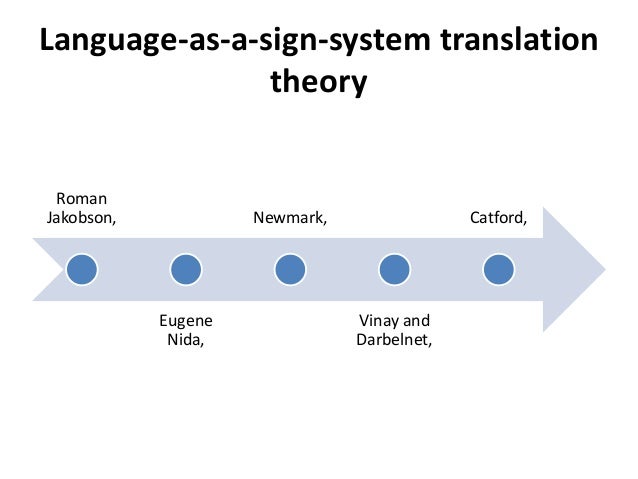 Language-as-a-sign-system translation theory

Roman Jakobson,

Eugene Nida,

Newmark,

Vinay and Darbelnet,

Catford,